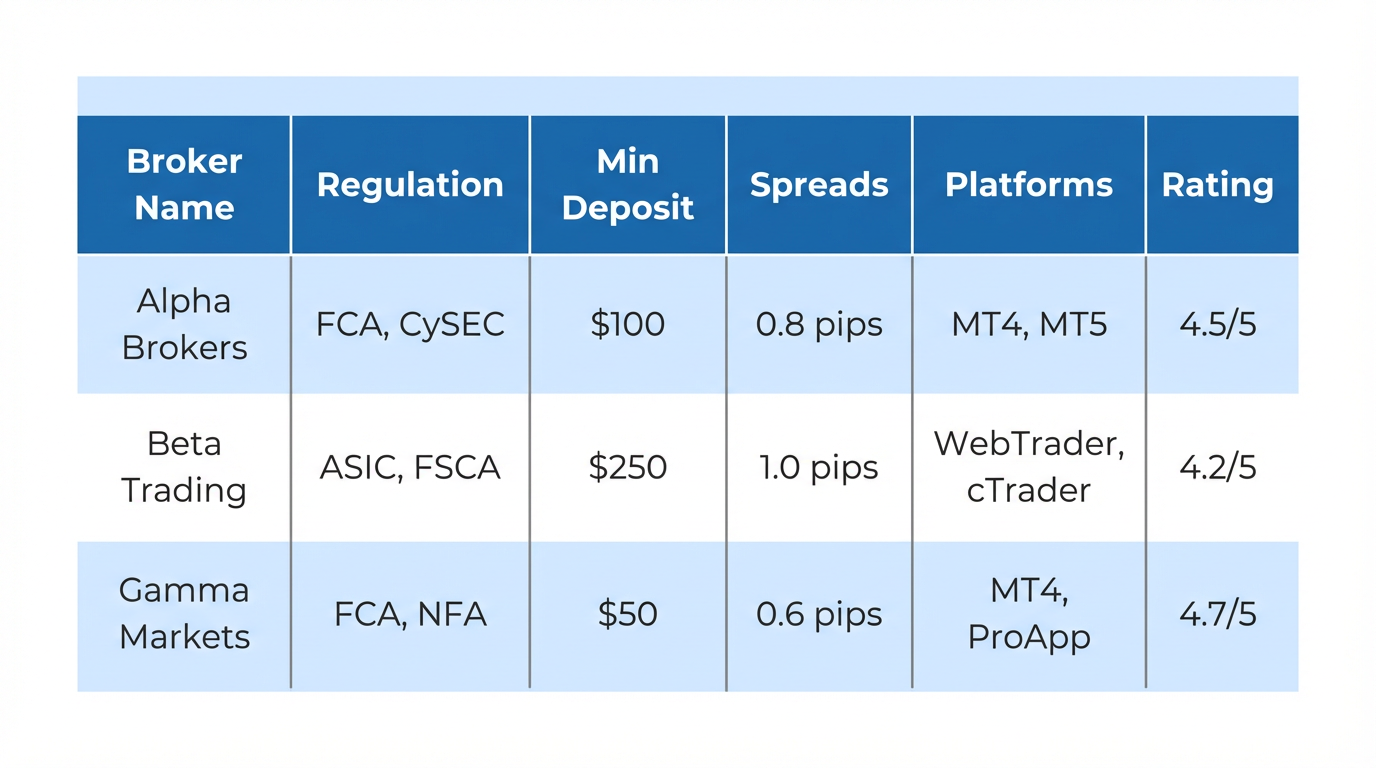 | Broker Name | Regulation | Min Deposit | Spreads | Platforms | Rating |
|---|---|---|---|---|---|
| Alpha Brokers | FCA, CySEC | \$100 | 0.8 pips | MT4, MT5 | 4.5/5 |
| Beta Trading | ASIC, FSCA | \$250 | 1.0 pips | WebTrader, cTrader | 4.2/5 |
| Gamma Markets | FCA, NFA | \$50 | 0.6 pips | MT4, ProApp | 4.7/5 |